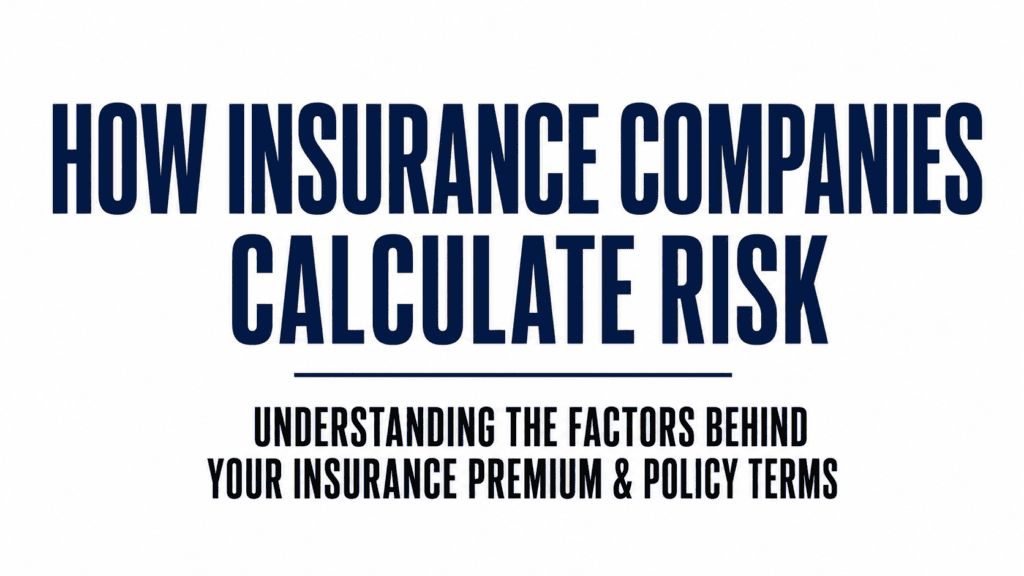 HOW INSURANCE COMPANIES CALCULATE RISK

UNDERSTANDING THE FACTORS BEHIND YOUR INSURANCE PREMIUM & POLICY TERMS